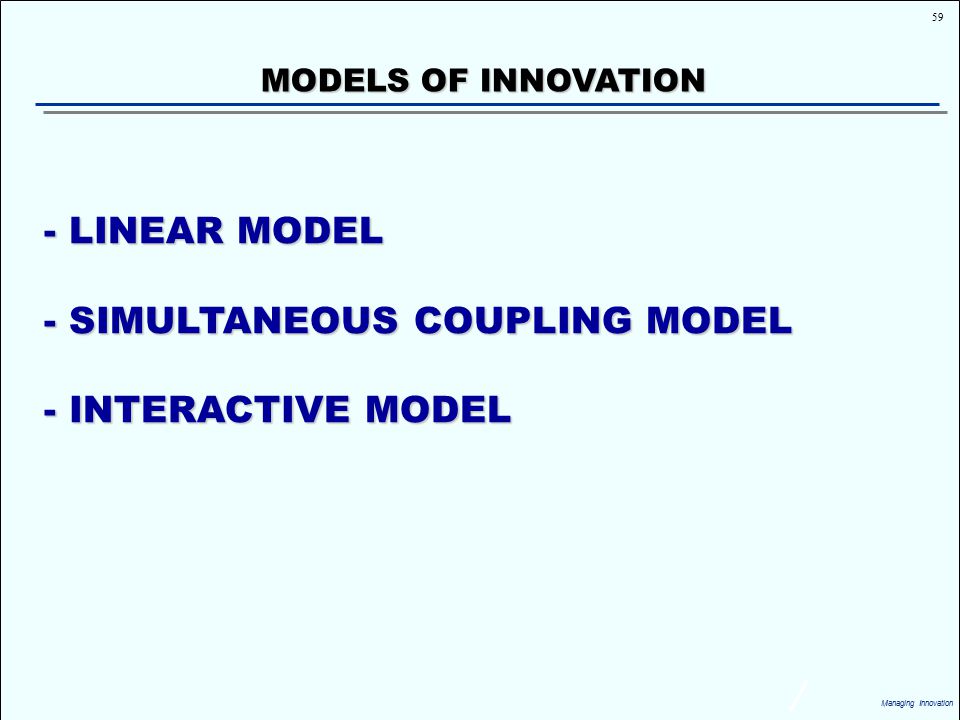 59

MODELS OF INNOVATION

- LINEAR MODEL

- SIMULTANEOUS COUPLING MODEL

- INTERACTIVE MODEL

Managing Innovation